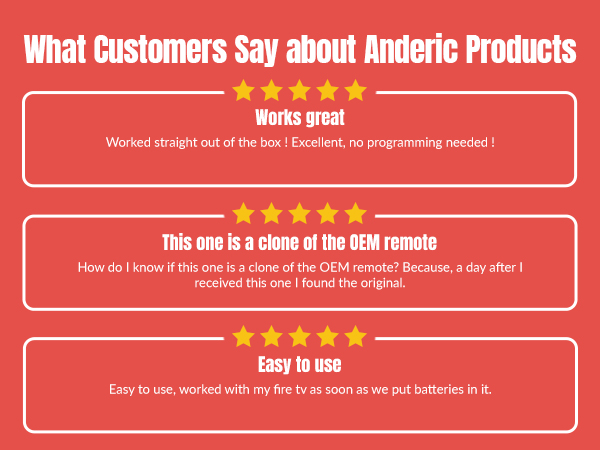 What Customers Say about Anderic Products

Works great

Worked straight out of the box ! Excellent, no programming needed !

This one is a clone of the OEM remote

How do I know if this one is a clone of the OEM remote? Because, a day after I received this one I found the original.

Easy to use

Easy to use, worked with my fire tv as soon as we put batteries in it.